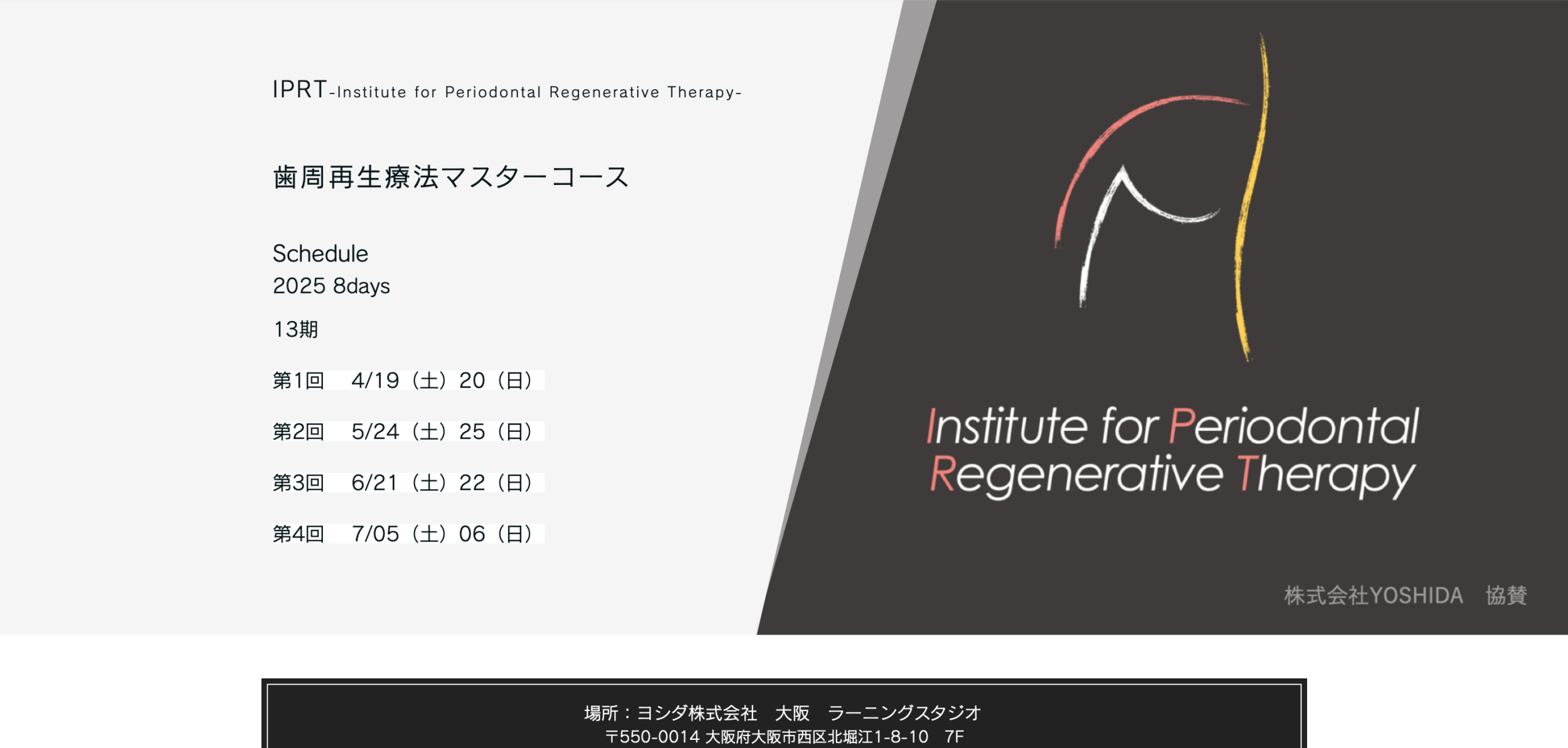 IPRT-Institute for Periodontal Regenerative Therapy-

歯周再生療法マスターコース

Schedule
2025 8days

13期

第1回　4/19（土）20（日）

第2回　5/24（土）25（日）

第3回　6/21（土）22（日）

第4回　7/05（土）06（日）

Institute for Periodontal Regenerative Therapy

株式会社YOSHIDA　協賛

場所：ヨシダ株式会社　大阪　ラーニングスタジオ
〒550-0014 大阪府大阪市西区北堀江1-8-10　7F